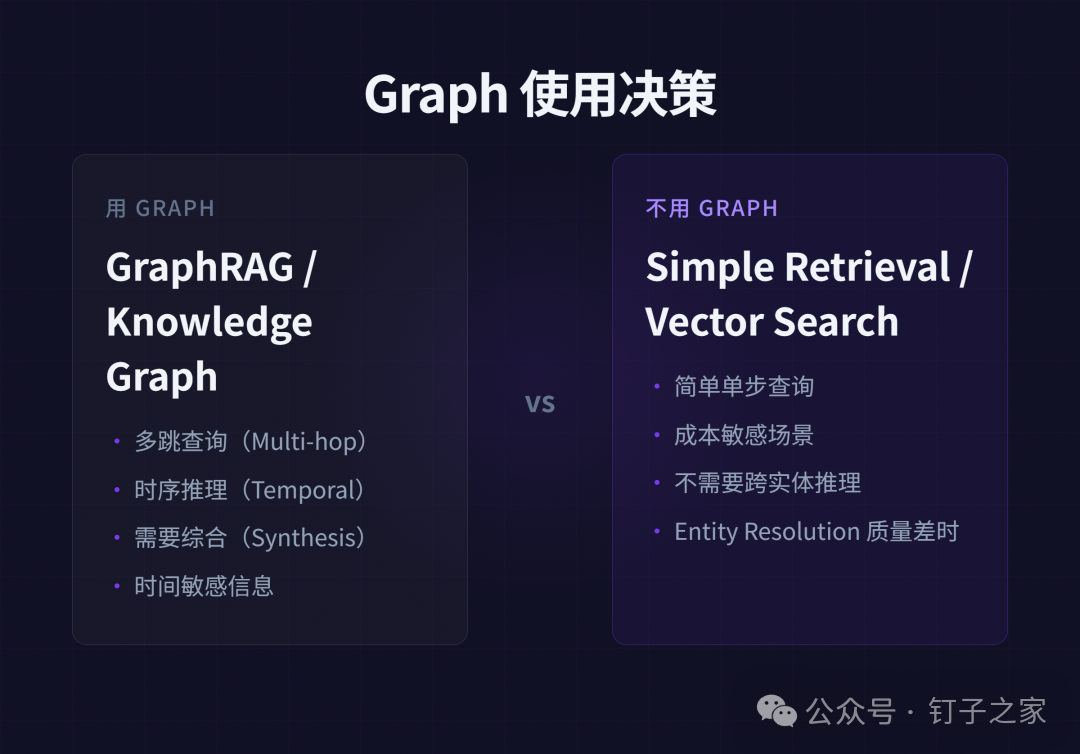 Graph 使用决策

用 GRAPH

GraphRAG / Knowledge Graph

• 多跳查询（Multi-hop）
• 时序推理（Temporal）
• 需要综合（Synthesis）
• 时间敏感信息

vs

不用 GRAPH

Simple Retrieval / Vector Search

• 简单单步查询
• 成本敏感场景
• 不需要跨实体推理
• Entity Resolution 质量差时

公众号 · 钉子之家